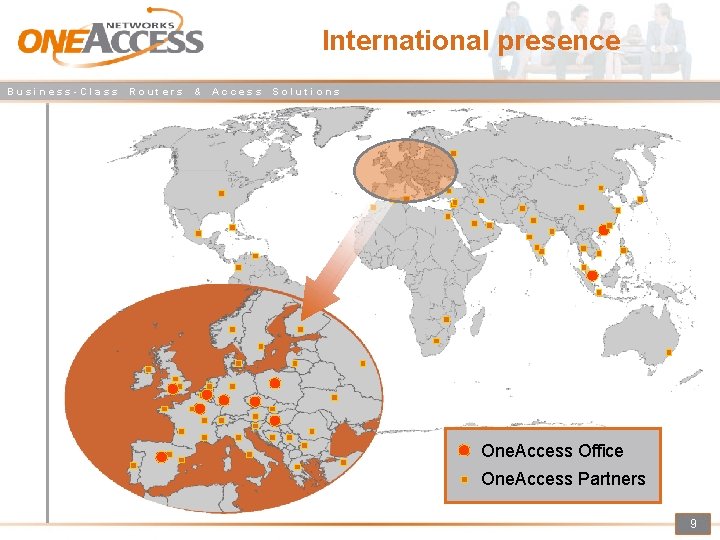 NETWORKS
ONEACCESS

International presence

Business-Class Routers & Access Solutions

OneAccess Office
OneAccess Partners

9